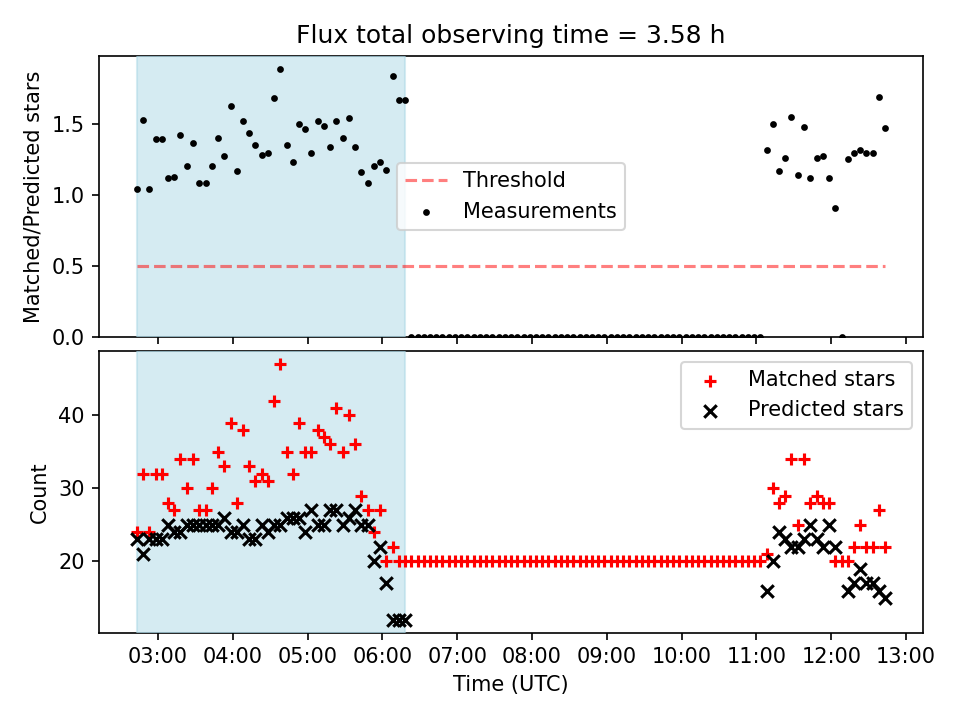 Flux total observing time = 3.58 h

Matched/Predicted stars

1.5
1.0
0.5
0.0

Threshold
Measurements

Count

40
30
20

Matched stars
Predicted stars

03:00 04:00 05:00 06:00 07:00 08:00 09:00 10:00 11:00 12:00 13:00

Time (UTC)